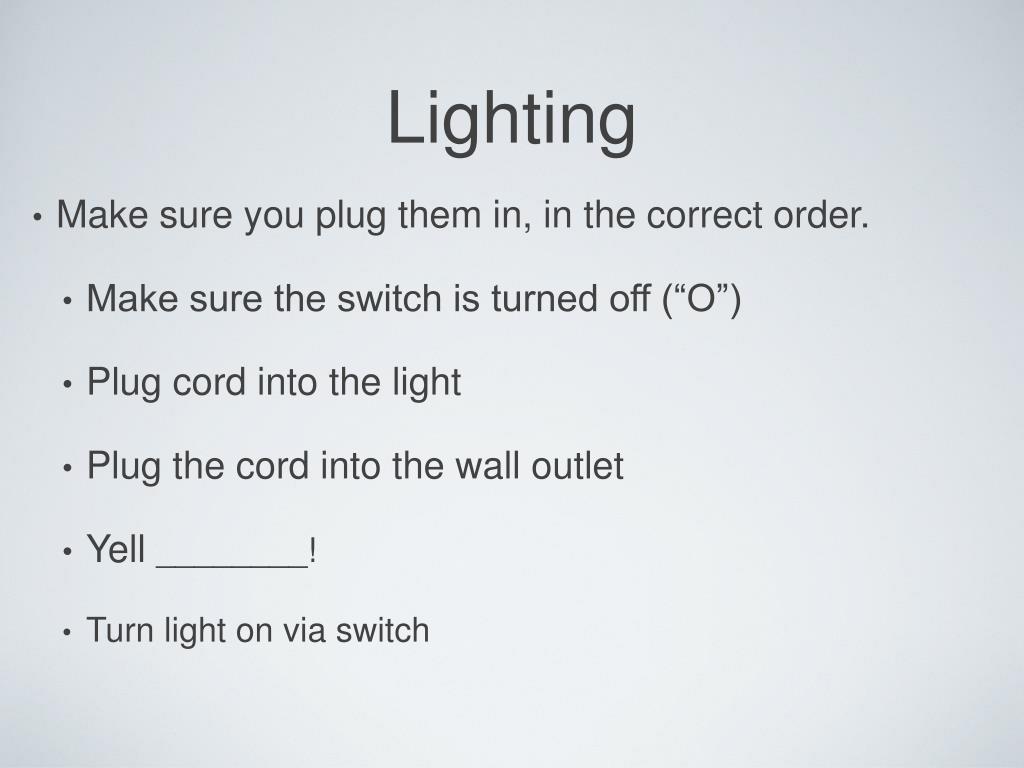 Lighting

• Make sure you plug them in, in the correct order.

• Make sure the switch is turned off (“O”)

• Plug cord into the light

• Plug the cord into the wall outlet

• Yell _______!

• Turn light on via switch